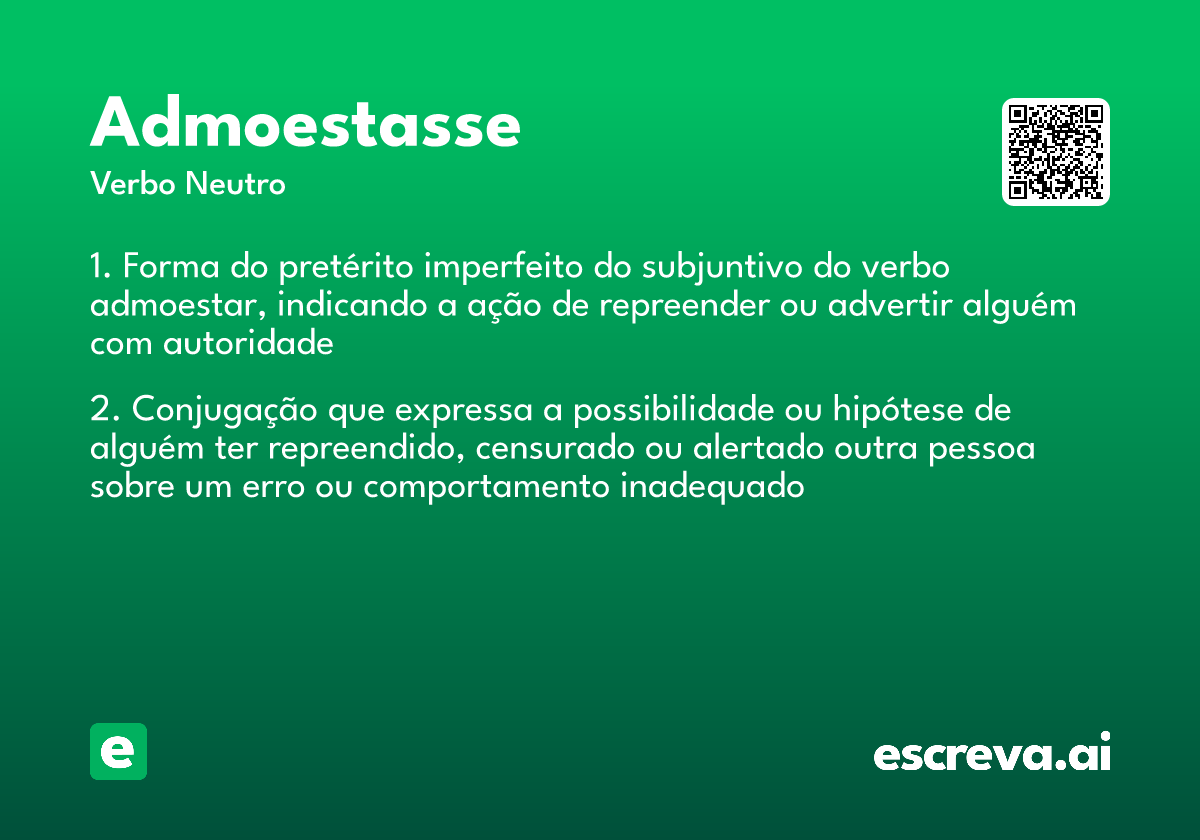 Admoestasse
Verbo Neutro

1. Forma do pretérito imperfeito do subjuntivo do verbo admoestar, indicando a ação de repreender ou advertir alguém com autoridade

2. Conjugação que expressa a possibilidade ou hipótese de alguém ter repreendido, censurado ou alertado outra pessoa sobre um erro ou comportamento inadequado

e

escreva.ai